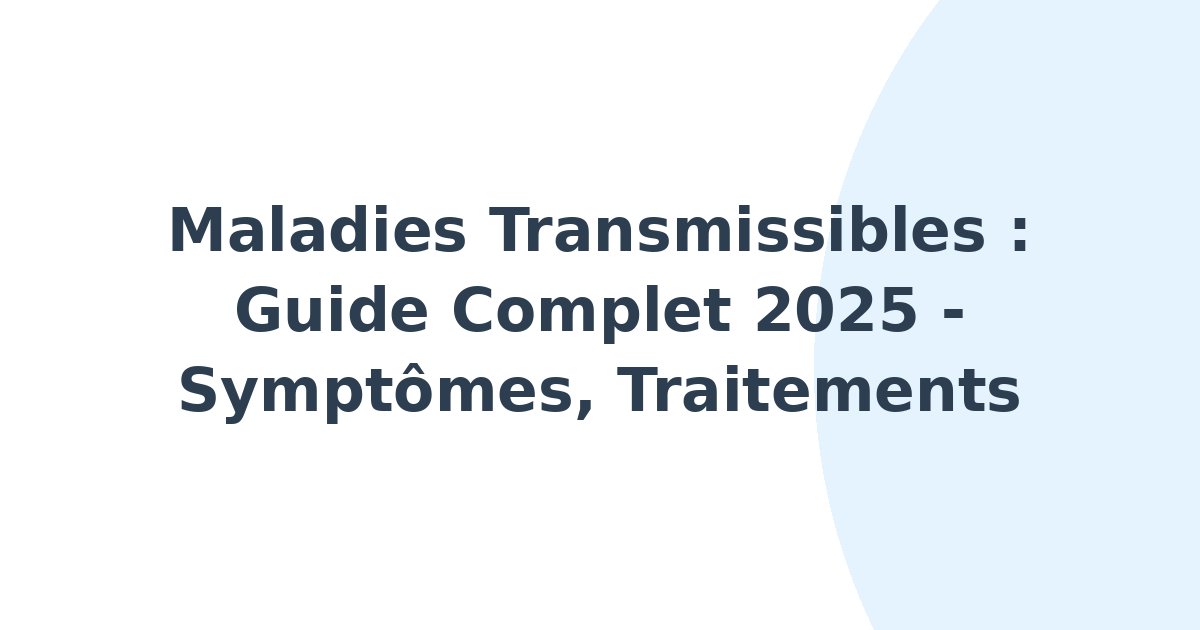 Maladies Transmissibles : Guide Complet 2025 - Symptômes, Traitements